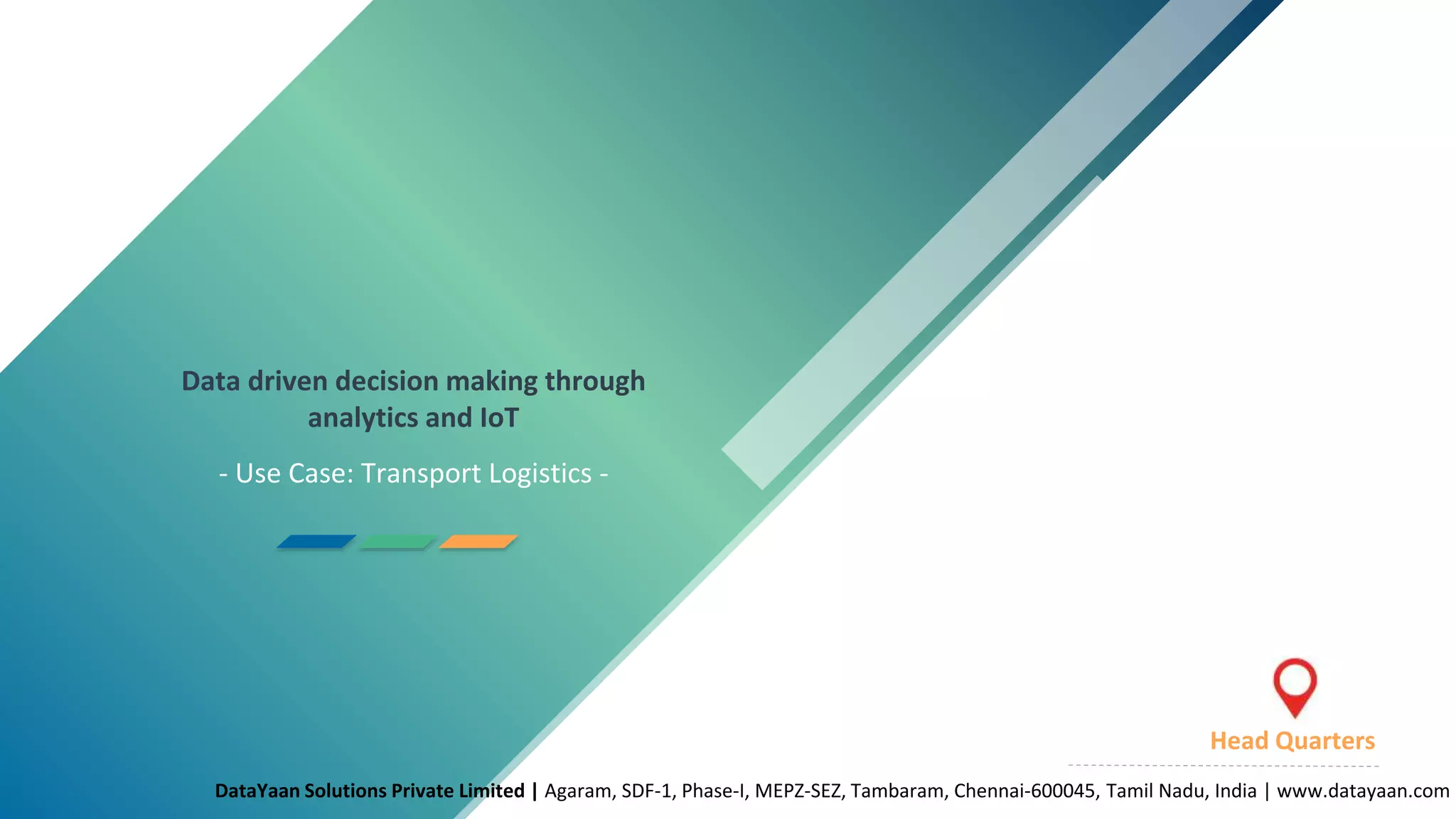 Data driven decision making through analytics and IoT

- Use Case: Transport Logistics -

Head Quarters

DataYaan Solutions Private Limited | Agaram, SDF-1, Phase-I, MEPZ-SEZ, Tambaram, Chennai-600045, Tamil Nadu, India | www.datayaan.com